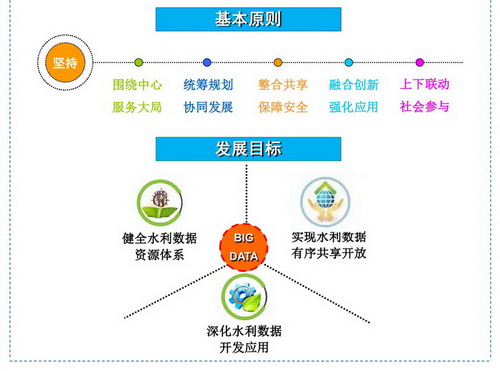 基本原则

坚持

围绕中心
服务大局

统筹规划
协同发展

整合共享
保障安全

融合创新
强化应用

上下联动
社会参与

发展目标

健全水利数据
资源体系

BIG
DATA

实现水利数据
有序共享开放

深化水利数据
开发应用